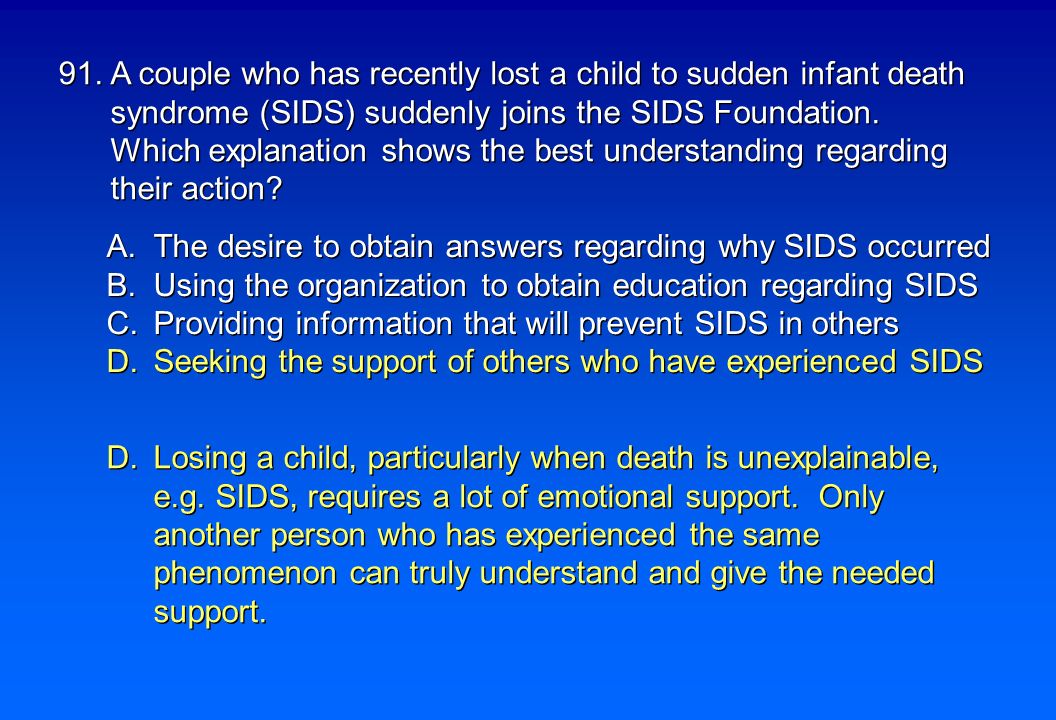 91. A couple who has recently lost a child to sudden infant death syndrome (SIDS) suddenly joins the SIDS Foundation. Which explanation shows the best understanding regarding their action?

A. The desire to obtain answers regarding why SIDS occurred
B. Using the organization to obtain education regarding SIDS
C. Providing information that will prevent SIDS in others
D. Seeking the support of others who have experienced SIDS

D. Losing a child, particularly when death is unexplainable, e.g. SIDS, requires a lot of emotional support. Only another person who has experienced the same phenomenon can truly understand and give the needed support.